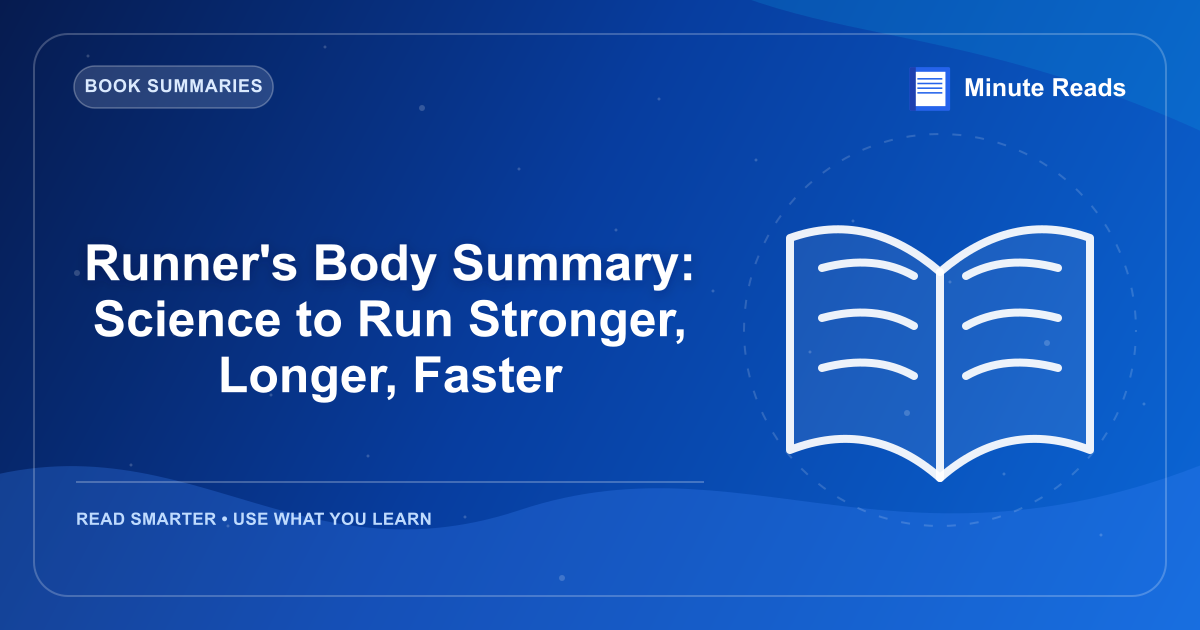 BOOK SUMMARIES

Minute Reads

Runner's Body Summary: Science to Run Stronger, Longer, Faster

READ SMARTER • USE WHAT YOU LEARN